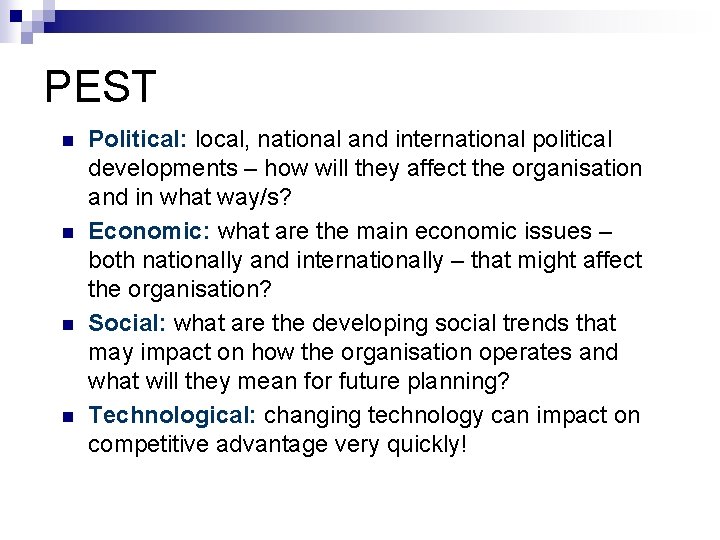 PEST

- Political: local, national and international political developments – how will they affect the organisation and in what way/s?
- Economic: what are the main economic issues – both nationally and internationally – that might affect the organisation?
- Social: what are the developing social trends that may impact on how the organisation operates and what will they mean for future planning?
- Technological: changing technology can impact on competitive advantage very quickly!